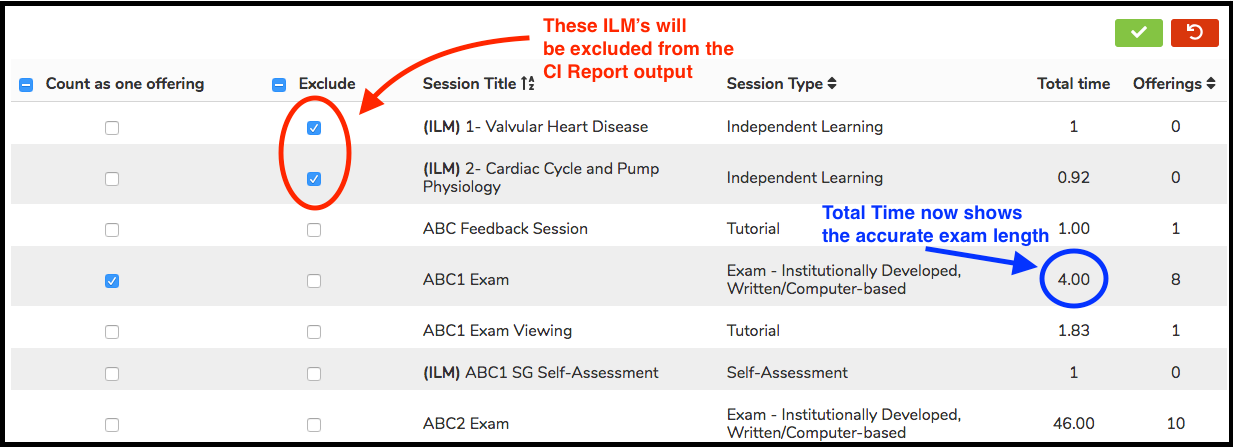 These ILM's will be excluded from the CI Report output

| Count as one offering | Exclude | Session Title | Session Type | Total time | Offerings |
|---|---|---|---|---|---|
| | | (ILM) 1- Valvular Heart Disease | Independent Learning | 1 | 0 |
| | | (ILM) 2- Cardiac Cycle and Pump Physiology | Independent Learning | 0.92 | 0 |
| | | ABC Feedback Session | Tutorial | 1.00 | 1 |
| | | ABC1 Exam | Exam - Institutionally Developed, Written/Computer-based | 4.00 | 8 |
| | | ABC1 Exam Viewing | Tutorial | 1.83 | 1 |
| | | (ILM) ABC1 SG Self-Assessment | Self-Assessment | 1 | 0 |
| | | ABC2 Exam | Exam - Institutionally Developed, Written/Computer-based | 46.00 | 10 |

Total Time now shows the accurate exam length